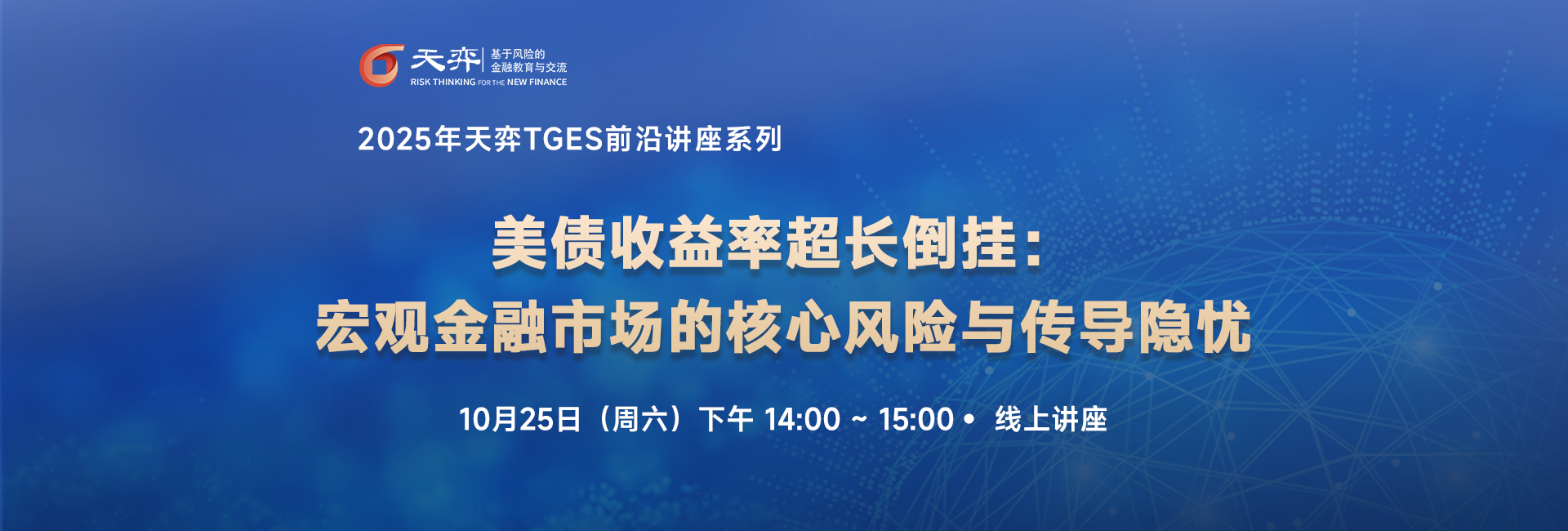 天弈 基于风险的 金融教育与交流
RISK THINKING FOR THE NEW FINANCE

2025年天弈TGES前沿讲座系列

美债收益率超长倒挂：
宏观金融市场的核心风险与传导隐忧

10月25日（周六）下午 14:00 ~ 15:00 • 线上讲座